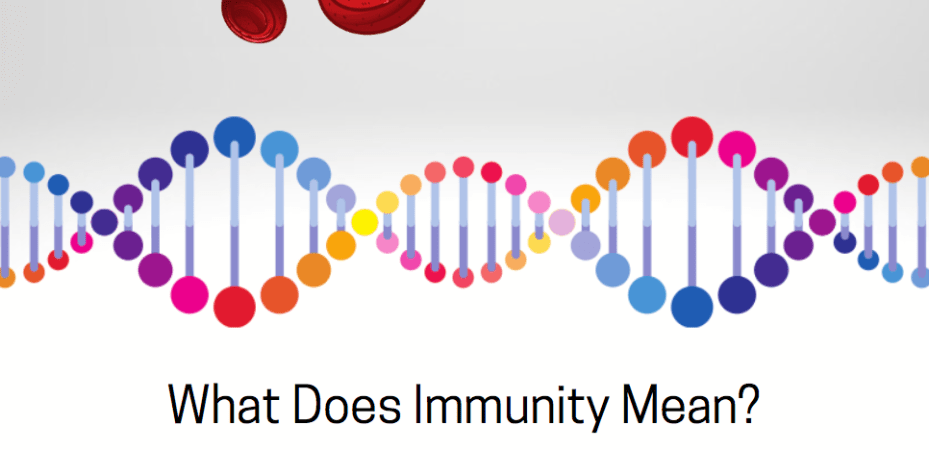 What Does Immunity Mean?